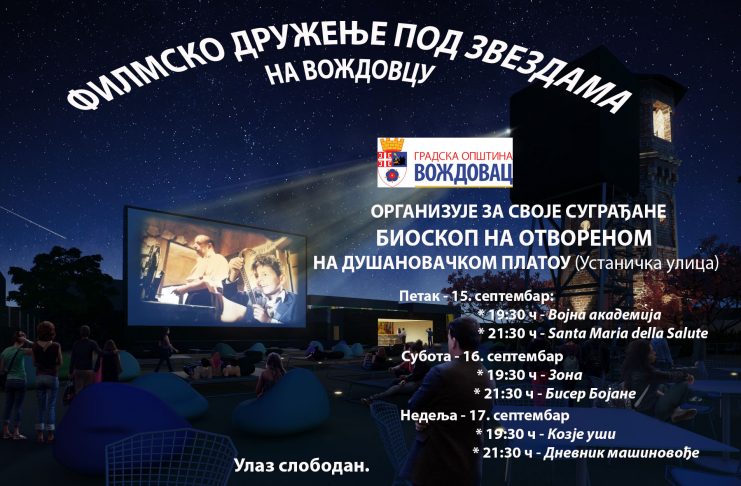 ФИЛМСКО ДРУЖЕЊЕ ПОД ЗВЕЗДАМА
НА ВОЖДОВЦУ

ГРАДСКА ОПШТИНА
ВОЖДОВАЦ

ОРГАНИЗУЈЕ ЗА СВОЈЕ СУГРАЂАНЕ
БИОСКОП НА ОТВОРЕНОМ
НА ДУШАНОВАЧКОМ ПЛАТОУ (Устаничка улица)

Петак - 15. септембар:
* 19:30 ч - Војна академија
* 21:30 ч - Santa Maria della Salute

Субота - 16. септембар
* 19:30 ч - Зона
* 21:30 ч - Бисер Бојане

Недеља - 17. септембар
* 19:30 ч - Козје уши
* 21:30 ч - Дневник машиновође

Улаз слободан.